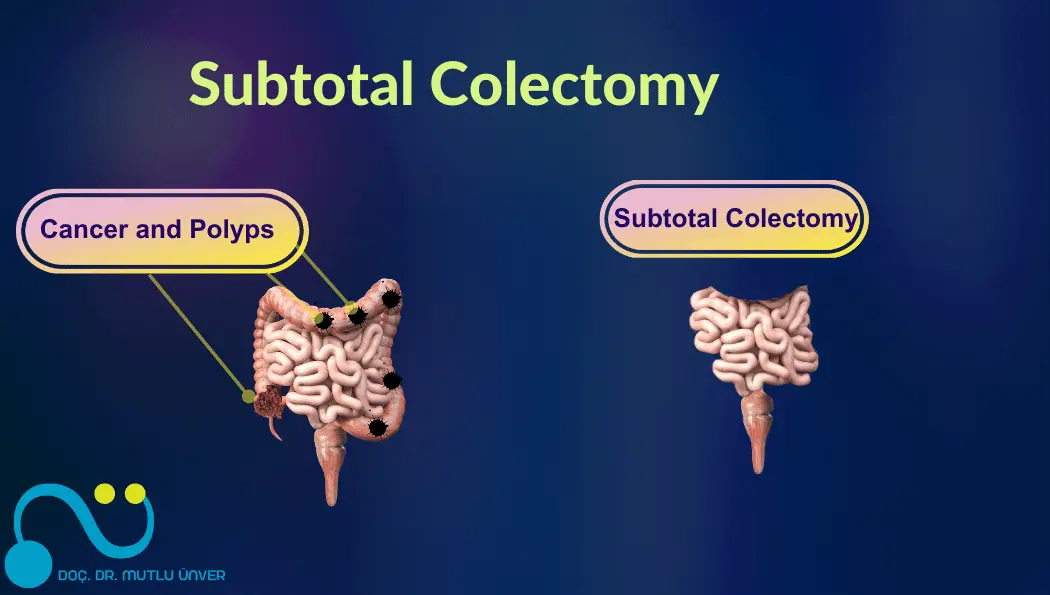 Subtotal Colectomy

Cancer and Polyps

Subtotal Colectomy

DOÇ. DR. MUTLU ÜNVER